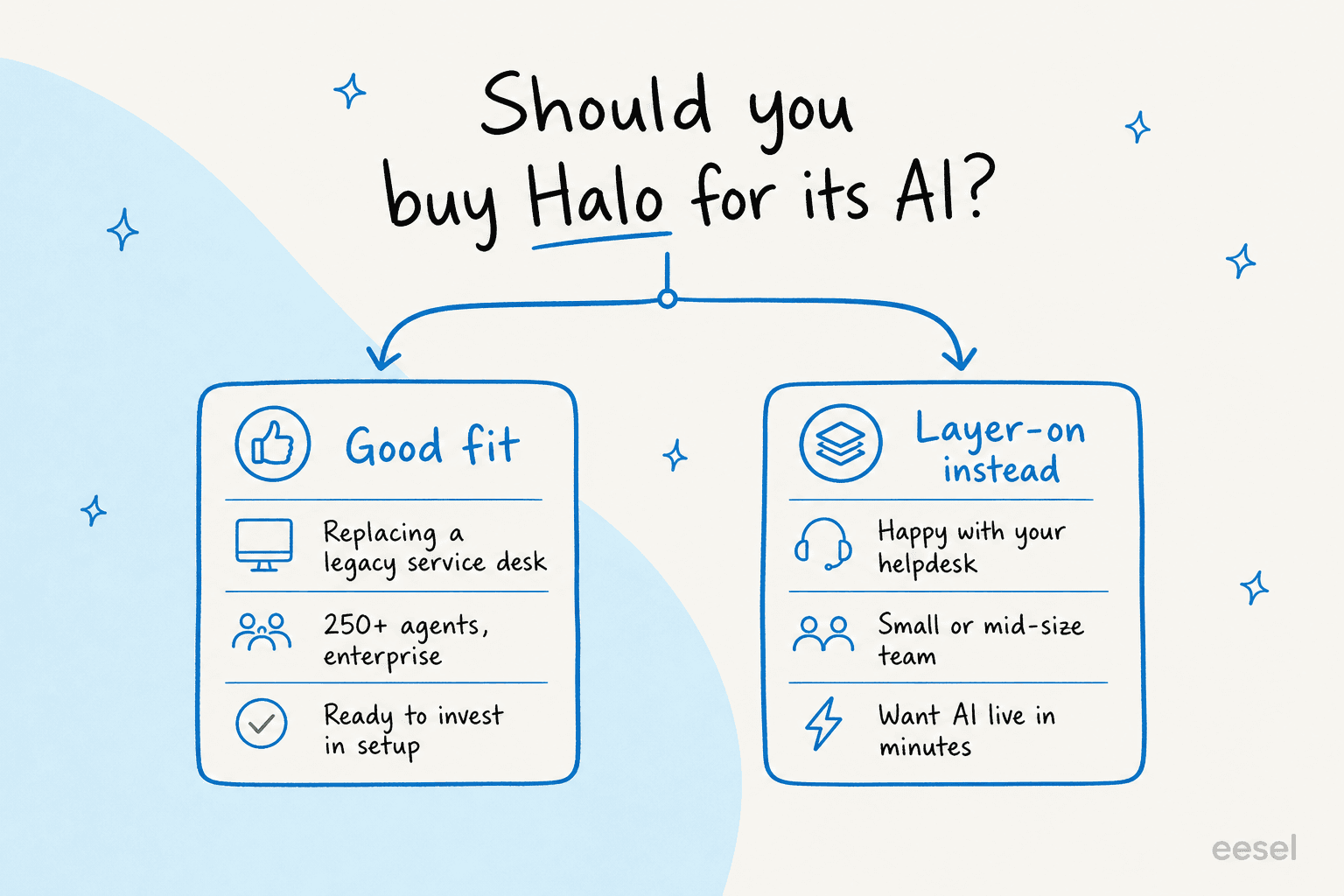 Should you buy Halo for its AI?

Good fit

Replacing a legacy service desk

250+ agents, enterprise

Ready to invest in setup

Layer-on instead

Happy with your helpdesk

Small or mid-size team

Want AI live in minutes

eesel